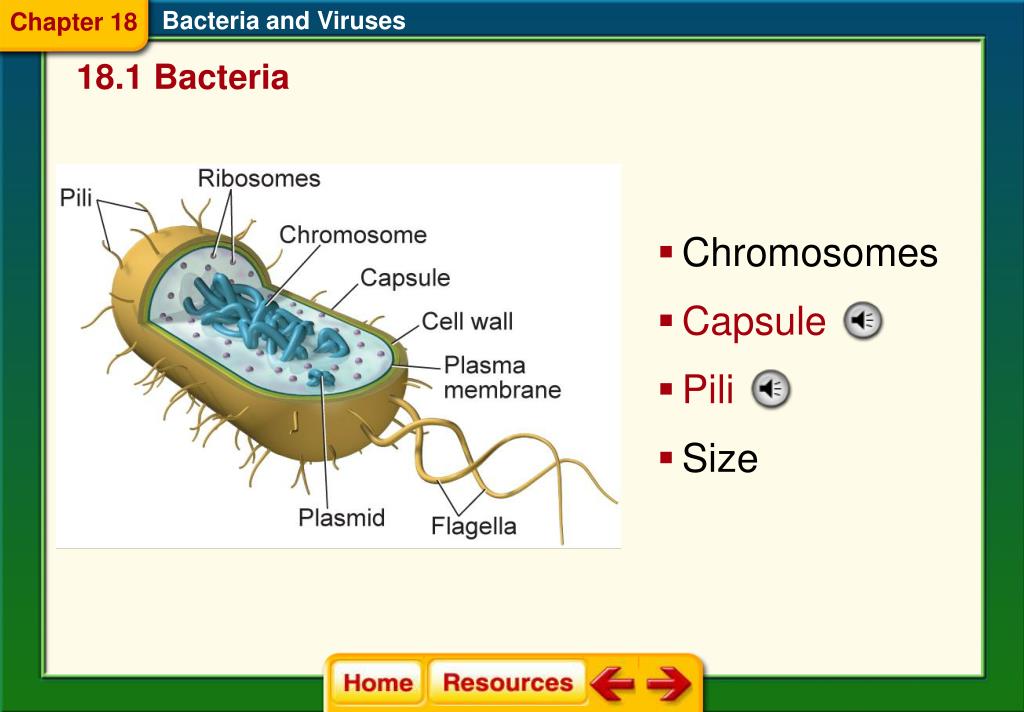 Chapter 18 Bacteria and Viruses

18.1 Bacteria

Pili
Ribosomes
Chromosome
Capsule
Cell wall
Plasma membrane
Plasmid
Flagella

▪ Chromosomes
▪ Capsule
▪ Pili
▪ Size

Home Resources